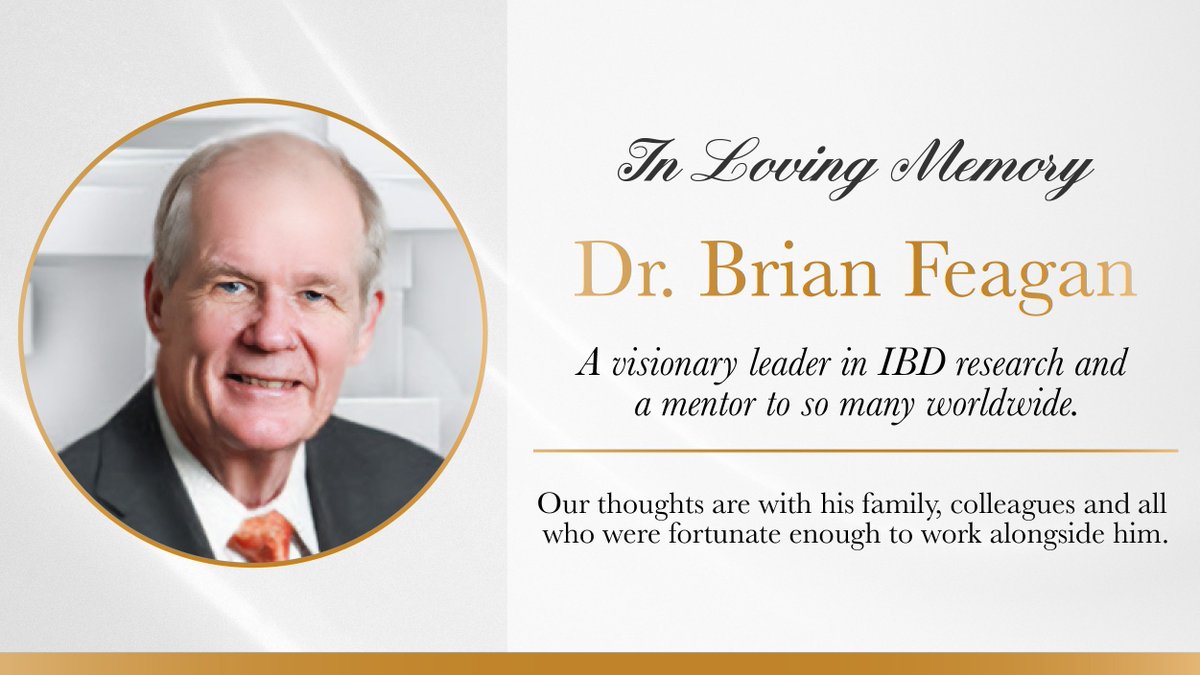 In Loving Memory

Dr. Brian Feagan

A visionary leader in IBD research and a mentor to so many worldwide.

Our thoughts are with his family, colleagues and all who were fortunate enough to work alongside him.